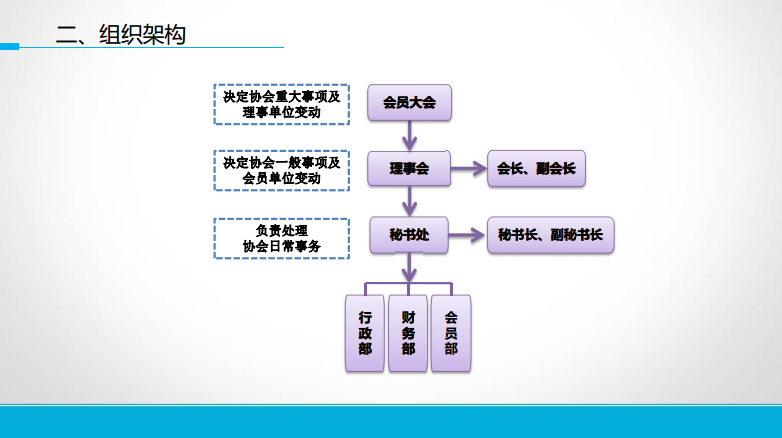 二、组织架构

决定协会重大事项及理事单位变动

会员大会

决定协会一般事项及会员单位变动

理事会

会长、副会长

负责处理协会日常事务

秘书处

秘书长、副秘书长

行政部

财务部

会员部